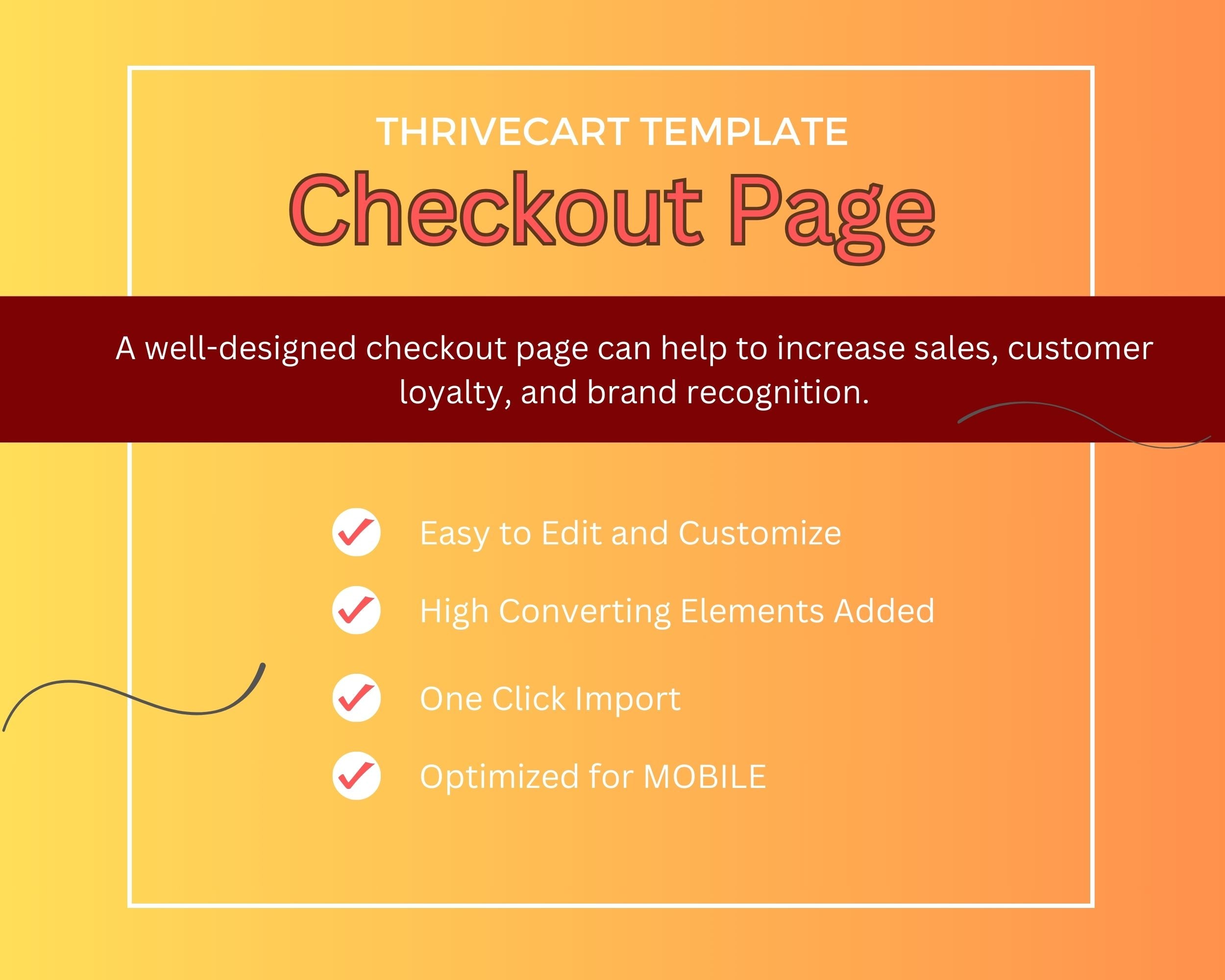 THRIVECART TEMPLATE

Checkout Page

A well-designed checkout page can help to increase sales, customer loyalty, and brand recognition.

Easy to Edit and Customize

High Converting Elements Added

One Click Import

Optimized for MOBILE